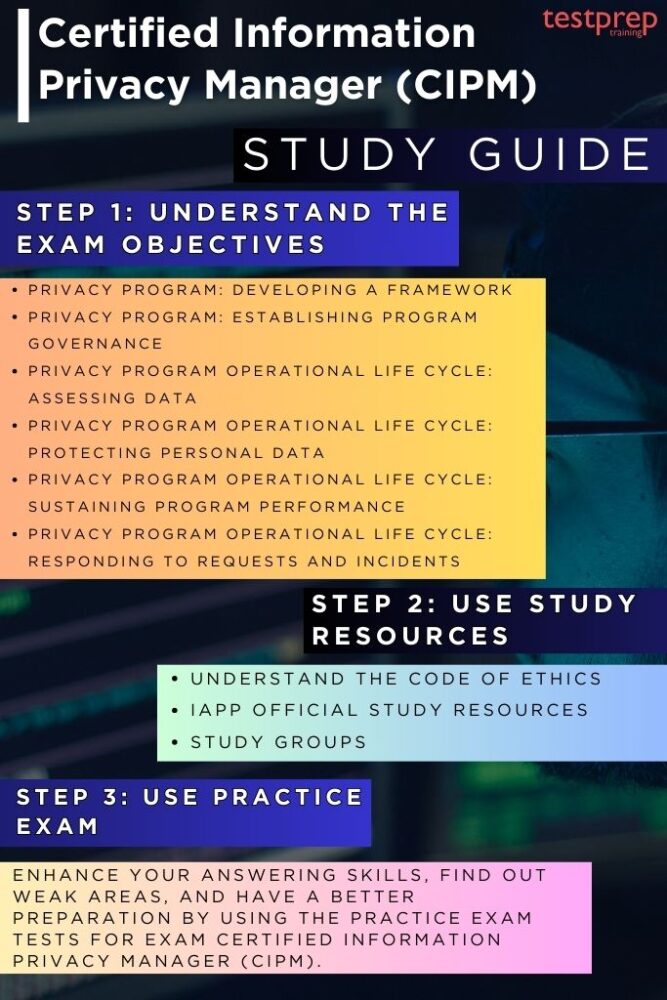 Certified Information Privacy Manager (CIPM)

testprep training

STUDY GUIDE

STEP 1: UNDERSTAND THE EXAM OBJECTIVES

• PRIVACY PROGRAM: DEVELOPING A FRAMEWORK
• PRIVACY PROGRAM: ESTABLISHING PROGRAM GOVERNANCE
• PRIVACY PROGRAM OPERATIONAL LIFE CYCLE: ASSESSING DATA
• PRIVACY PROGRAM OPERATIONAL LIFE CYCLE: PROTECTING PERSONAL DATA
• PRIVACY PROGRAM OPERATIONAL LIFE CYCLE: SUSTAINING PROGRAM PERFORMANCE
• PRIVACY PROGRAM OPERATIONAL LIFE CYCLE: RESPONDING TO REQUESTS AND INCIDENTS

STEP 2: USE STUDY RESOURCES

• UNDERSTAND THE CODE OF ETHICS
• IAPP OFFICIAL STUDY RESOURCES
• STUDY GROUPS

STEP 3: USE PRACTICE EXAM

ENHANCE YOUR ANSWERING SKILLS, FIND OUT WEAK AREAS, AND HAVE A BETTER PREPARATION BY USING THE PRACTICE EXAM TESTS FOR EXAM CERTIFIED INFORMATION PRIVACY MANAGER (CIPM).